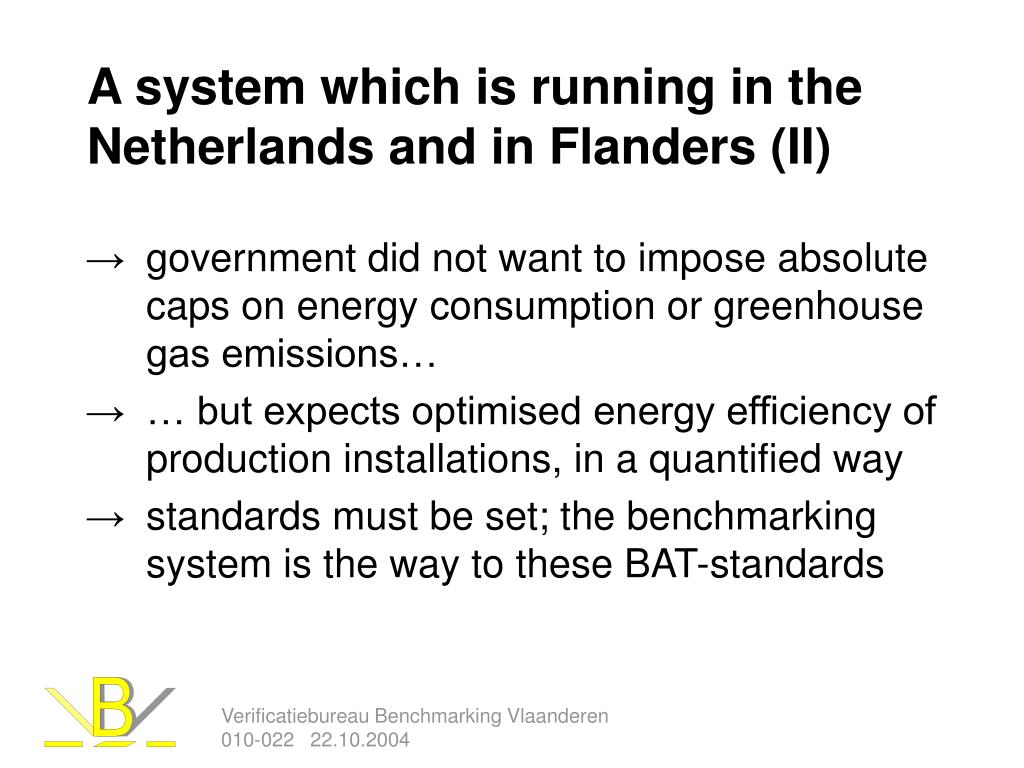 A system which is running in the Netherlands and in Flanders (II)

→ government did not want to impose absolute caps on energy consumption or greenhouse gas emissions…

→ … but expects optimised energy efficiency of production installations, in a quantified way

→ standards must be set; the benchmarking system is the way to these BAT-standards

B

Verificatiebureau Benchmarking Vlaanderen
010-022 22.10.2004